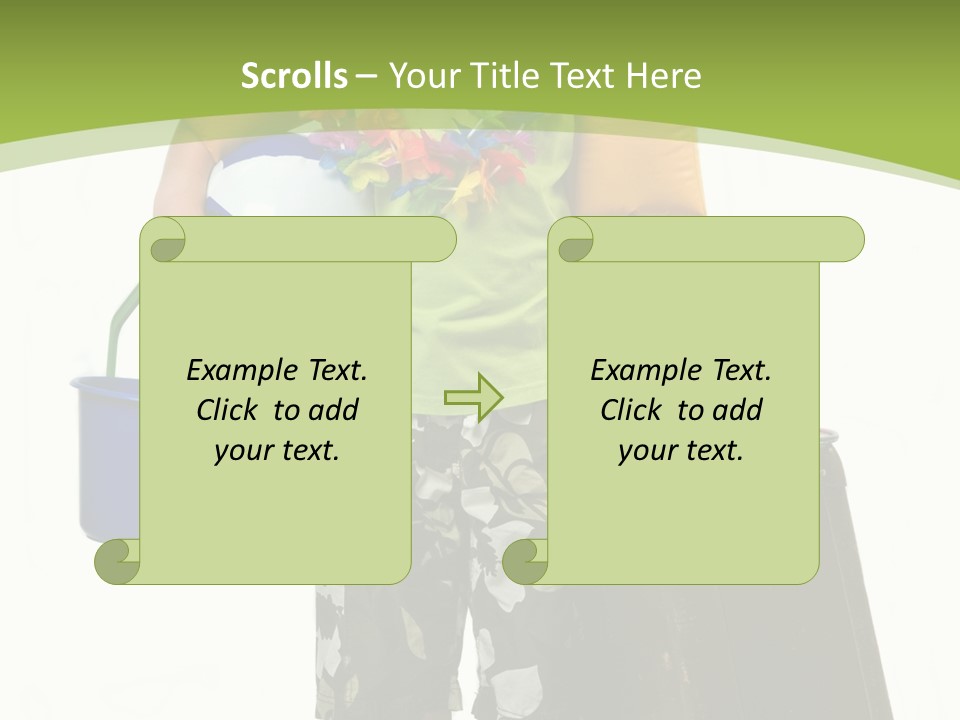 Scrolls – Your Title Text Here

Example Text. Click to add your text.

Example Text. Click to add your text.